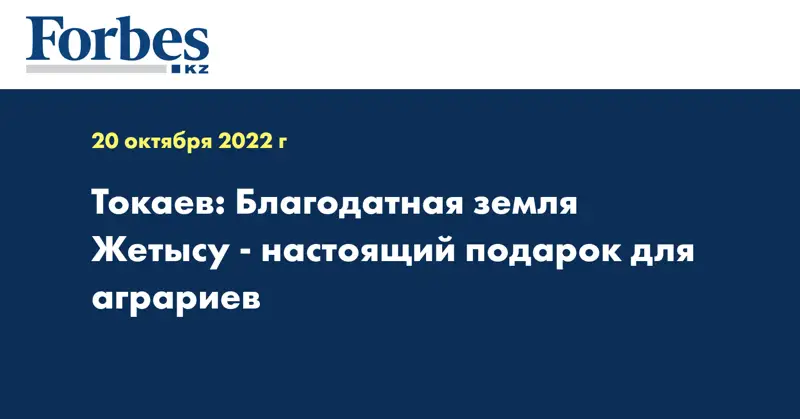 Forbes
KZ

20 октября 2022 г

Токаев: Благодатная земля Жетысу - настоящий подарок для аграриев